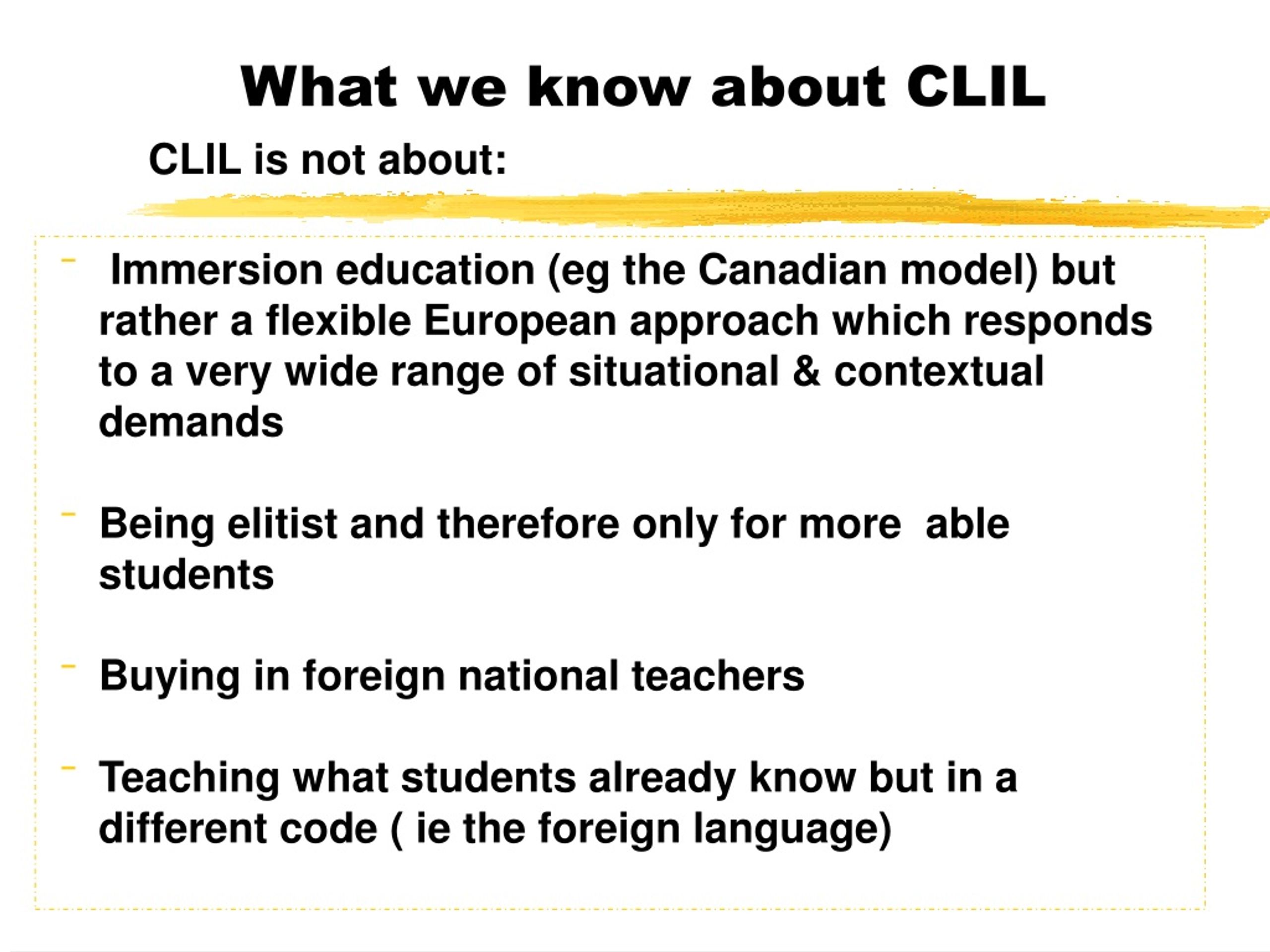 What we know about CLIL

CLIL is not about:

- Immersion education (eg the Canadian model) but rather a flexible European approach which responds to a very wide range of situational & contextual demands

- Being elitist and therefore only for more able students

- Buying in foreign national teachers

- Teaching what students already know but in a different code ( ie the foreign language)